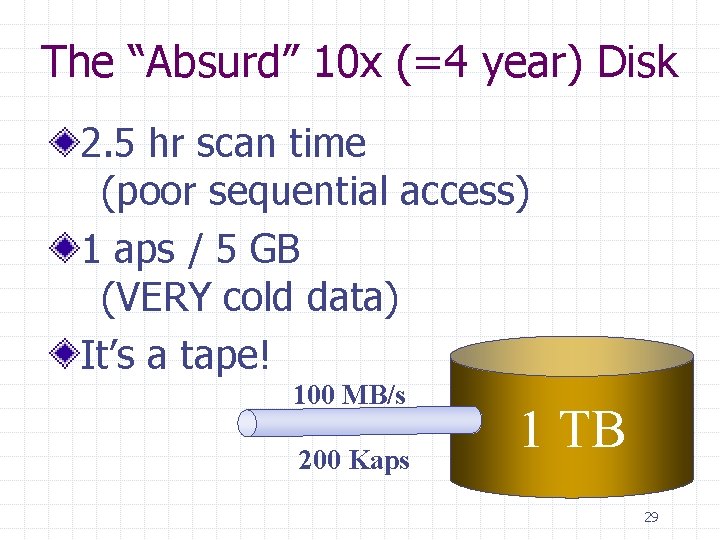 The “Absurd” 10x (=4 year) Disk

2.5 hr scan time
(poor sequential access)

1 aps / 5 GB
(VERY cold data)

It’s a tape!

100 MB/s

200 Kaps

1 TB

29